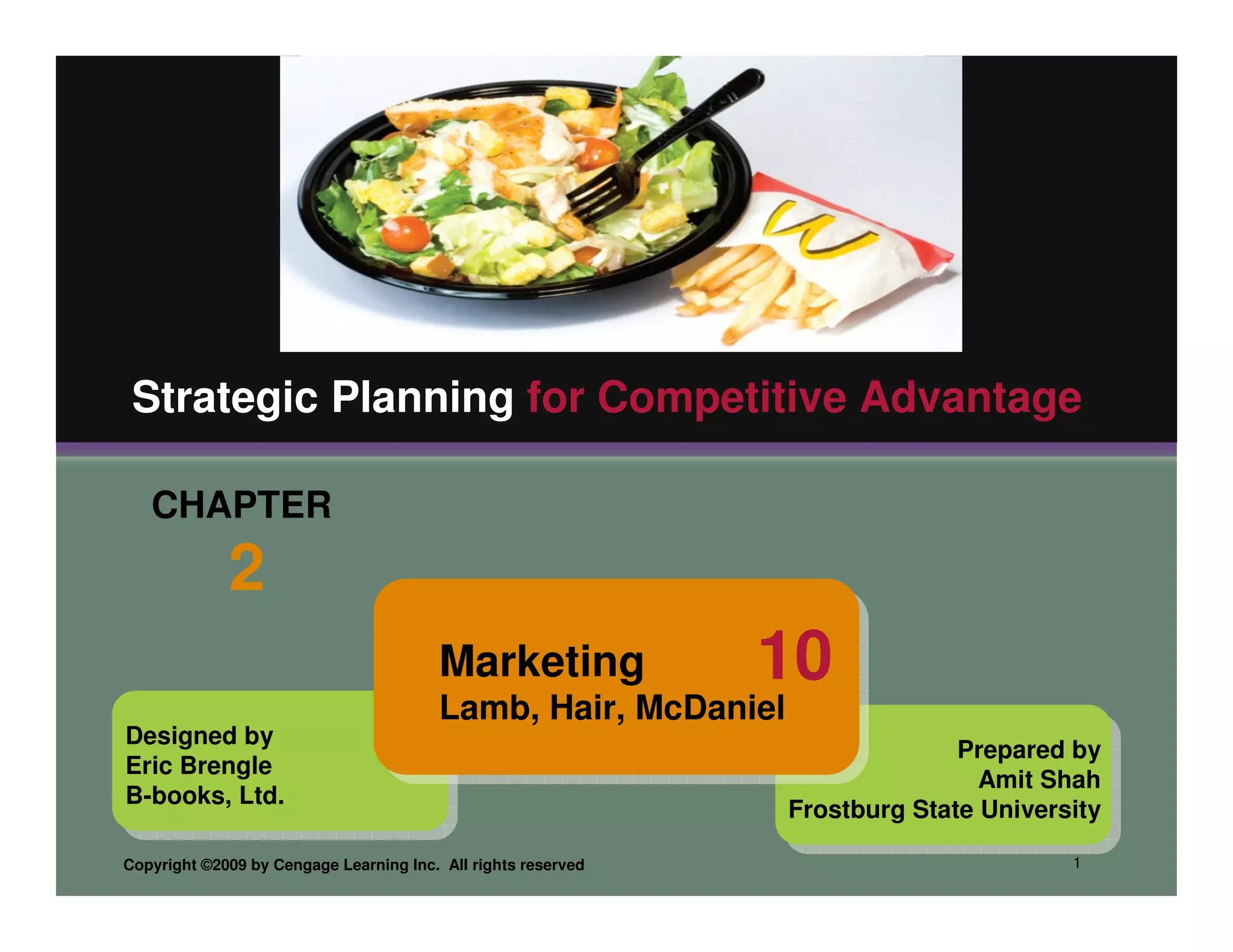 Strategic Planning for Competitive Advantage

CHAPTER

2

Marketing 10

Lamb, Hair, McDaniel

Designed by
Eric Brengle
B-books, Ltd.

Prepared by
Amit Shah
Frostburg State University

Copyright ©2009 by Cengage Learning Inc. All rights reserved

1